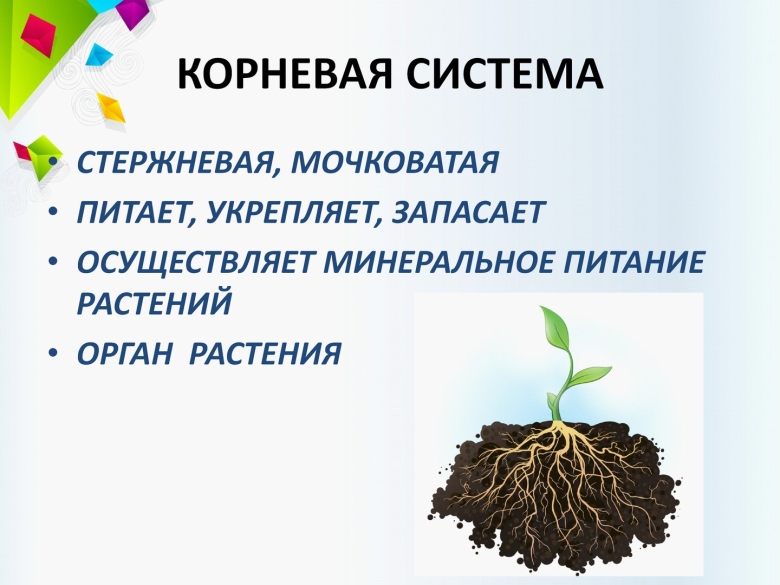 КОРНЕВАЯ СИСТЕМА

• СТЕРЖНЕВАЯ, МОЧКОВАТАЯ
• ПИТАЕТ, УКРЕПЛЯЕТ, ЗАПАСАЕТ
• ОСУЩЕСТВЛЯЕТ МИНЕРАЛЬНОЕ ПИТАНИЕ РАСТЕНИЙ
• ОРГАН РАСТЕНИЯ